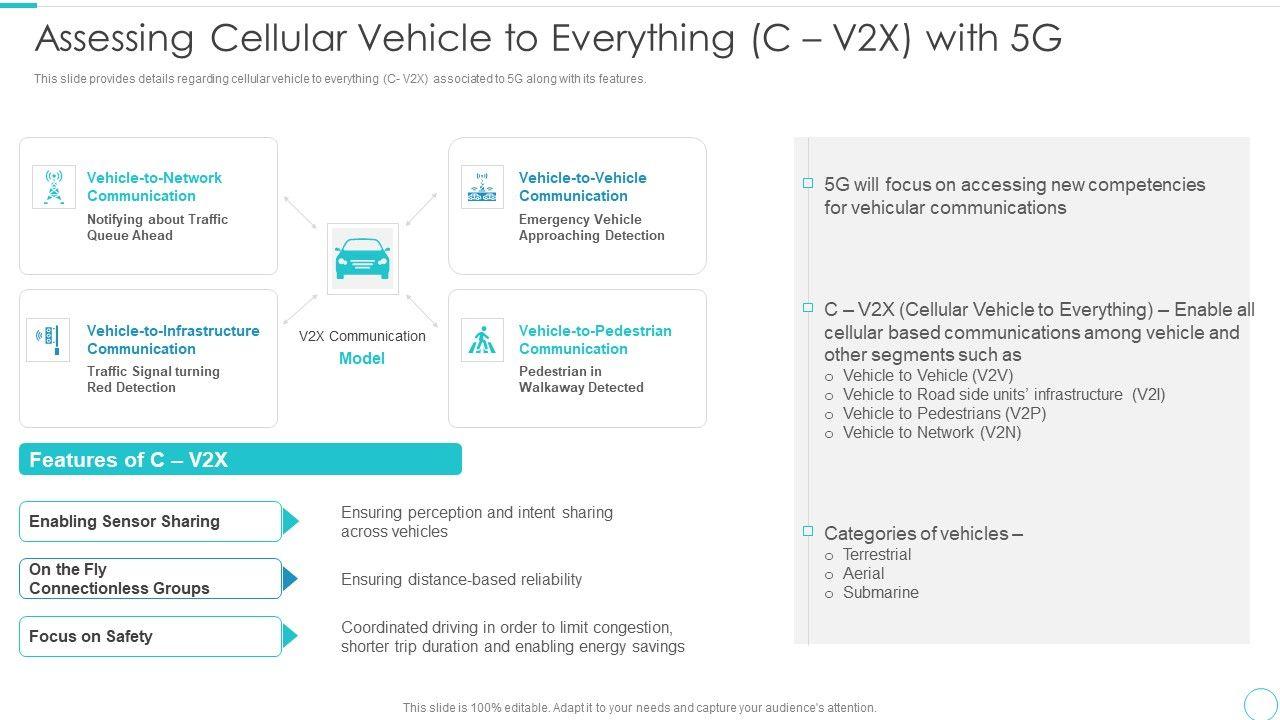 Assessing Cellular Vehicle to Everything (C – V2X) with 5G

This slide provides details regarding cellular vehicle to everything (C- V2X) associated to 5G along with its features.

Vehicle-to-Network Communication
Notifying about Traffic Queue Ahead

Vehicle-to-Vehicle Communication
Emergency Vehicle Approaching Detection

V2X Communication
Model

Vehicle-to-Infrastructure Communication
Traffic Signal turning Red Detection

Vehicle-to-Pedestrian Communication
Pedestrian in Walkaway Detected

Features of C – V2X

Enabling Sensor Sharing
Ensuring perception and intent sharing across vehicles

On the Fly Connectionless Groups
Ensuring distance-based reliability

Focus on Safety
Coordinated driving in order to limit congestion, shorter trip duration and enabling energy savings

5G will focus on accessing new competencies for vehicular communications

C – V2X (Cellular Vehicle to Everything) – Enable all cellular based communications among vehicle and other segments such as
○ Vehicle to Vehicle (V2V)
○ Vehicle to Road side units' infrastructure (V2I)
○ Vehicle to Pedestrians (V2P)
○ Vehicle to Network (V2N)

Categories of vehicles –
○ Terrestrial
○ Aerial
○ Submarine

This slide is 100% editable. Adapt it to your needs and capture your audience's attention.